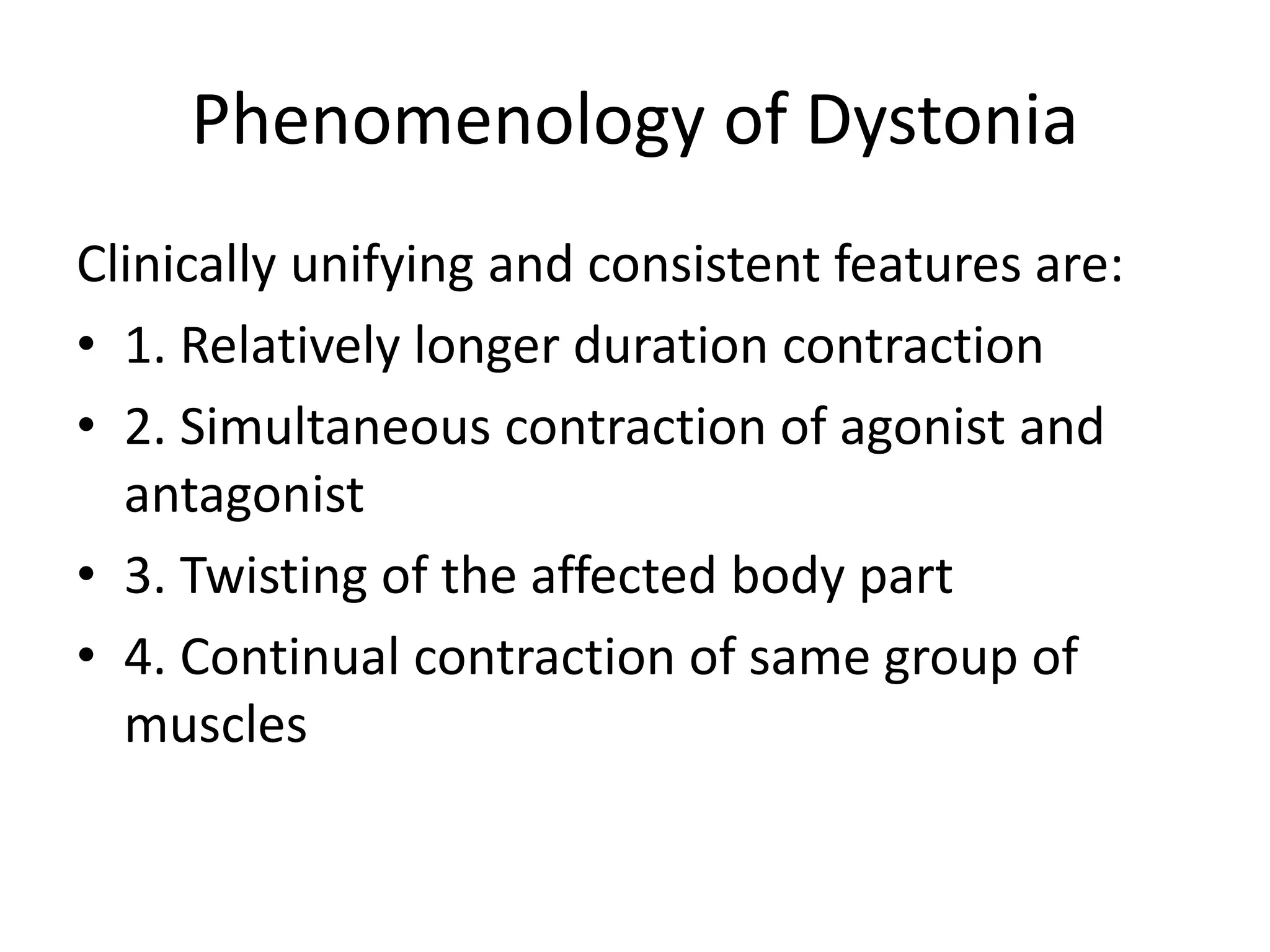 Phenomenology of Dystonia

Clinically unifying and consistent features are:

• 1. Relatively longer duration contraction
• 2. Simultaneous contraction of agonist and antagonist
• 3. Twisting of the affected body part
• 4. Continual contraction of same group of muscles